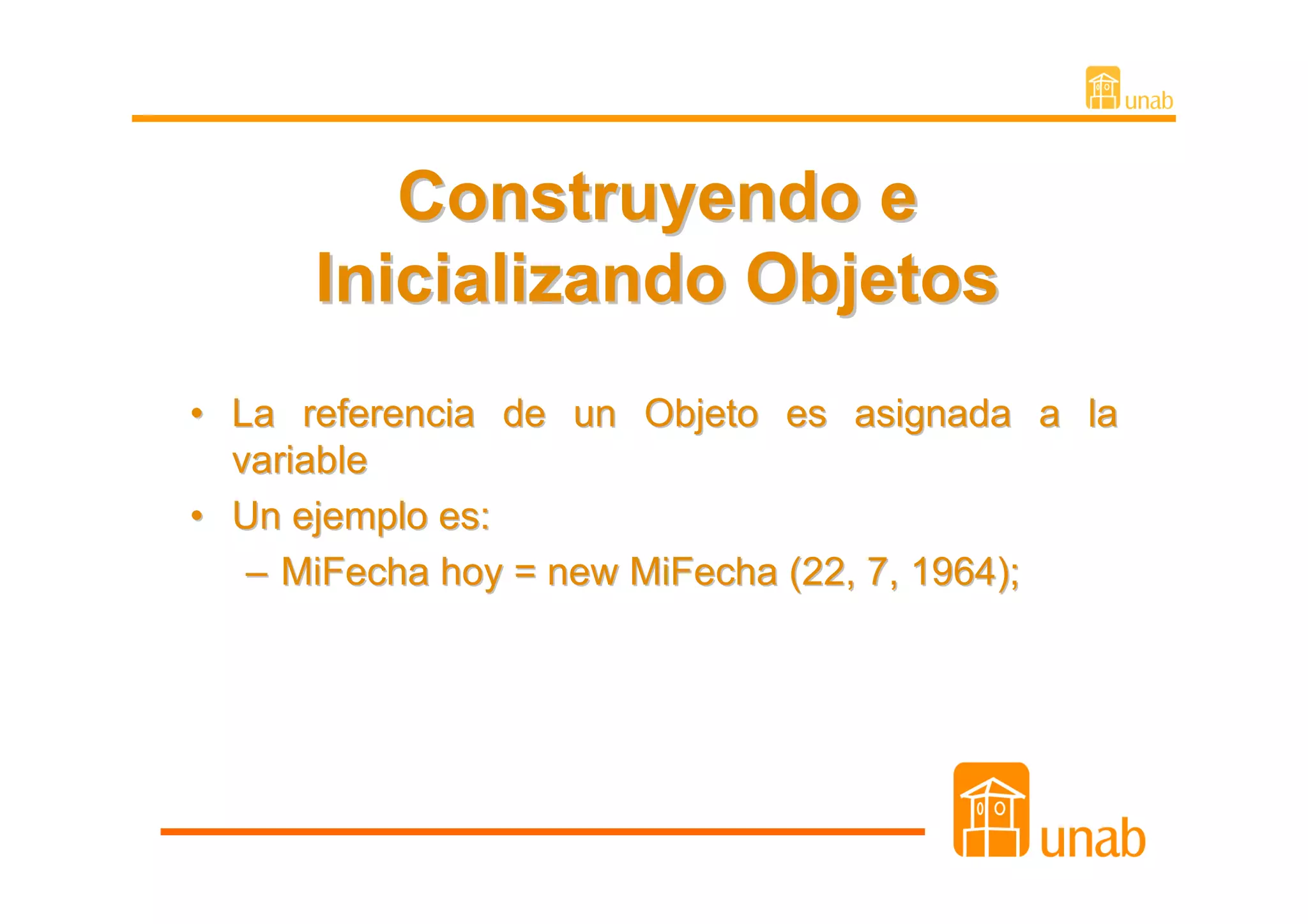 unab

Construyendo e Inicializando Objetos

• La referencia de un Objeto es asignada a la variable
• Un ejemplo es:
– MiFecha hoy = new MiFecha (22, 7, 1964);

unab